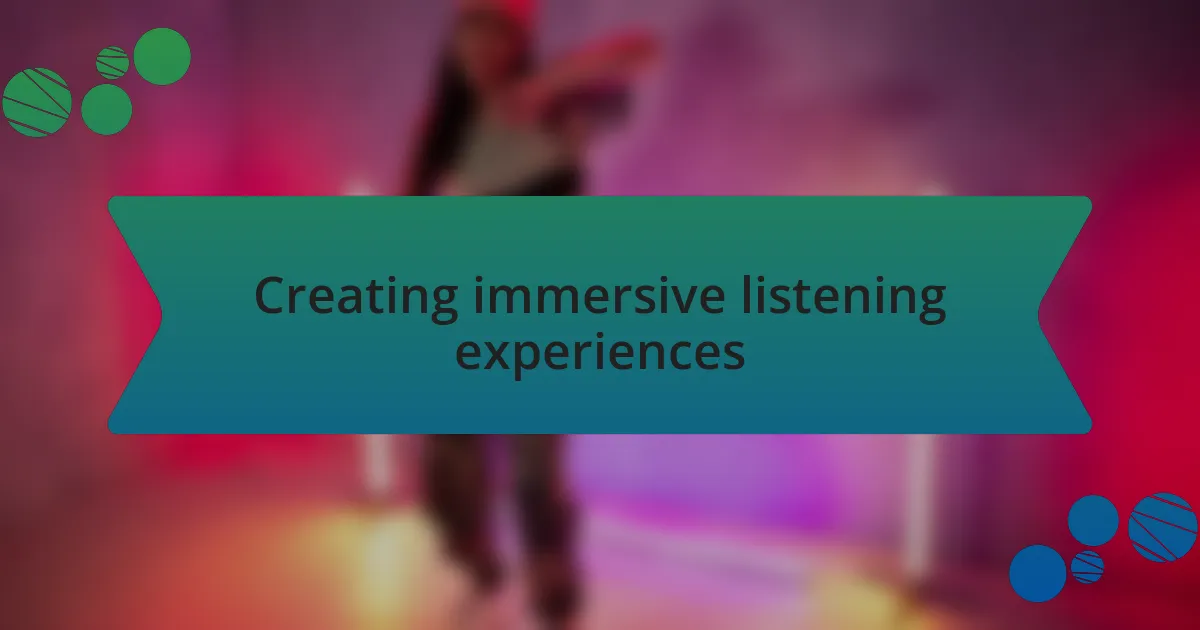 Creating immersive listening experiences